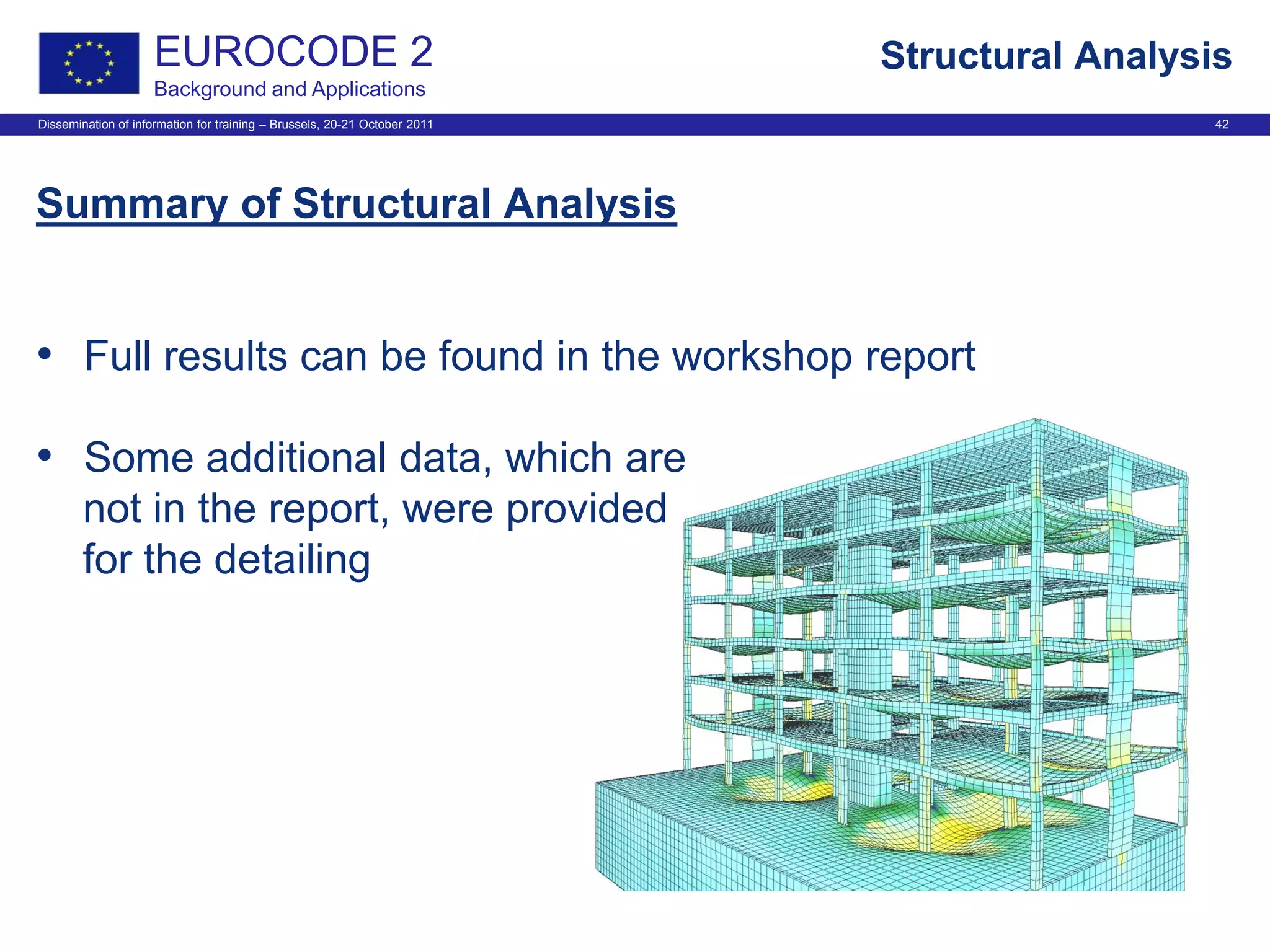 EUROCODE 2
Background and Applications

Structural Analysis

Dissemination of information for training – Brussels, 20-21 October 2011

42

Summary of Structural Analysis

• Full results can be found in the workshop report

• Some additional data, which are not in the report, were provided for the detailing